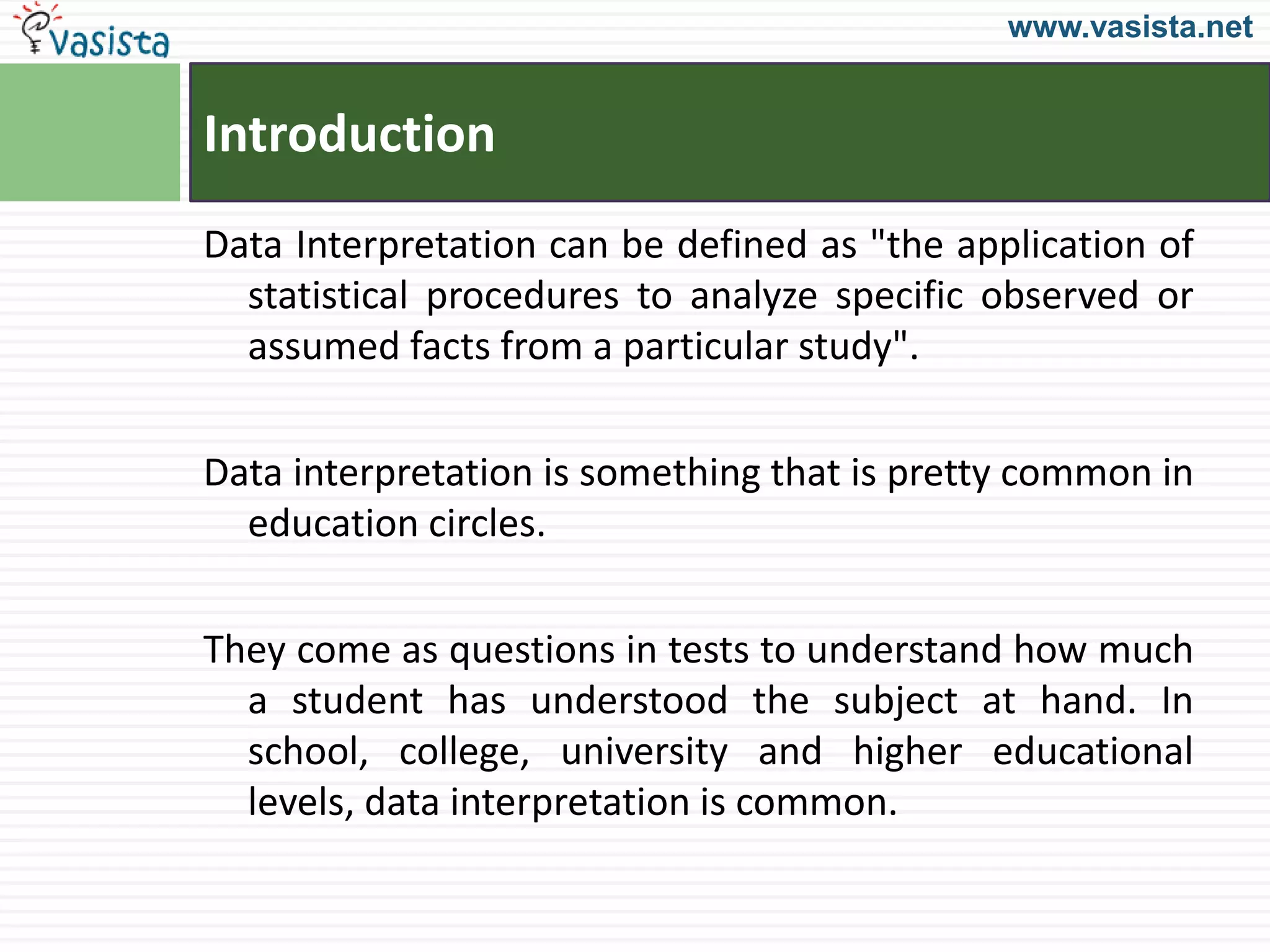 Vasista

www.vasista.net

Introduction

Data Interpretation can be defined as "the application of statistical procedures to analyze specific observed or assumed facts from a particular study".

Data interpretation is something that is pretty common in education circles.

They come as questions in tests to understand how much a student has understood the subject at hand. In school, college, university and higher educational levels, data interpretation is common.